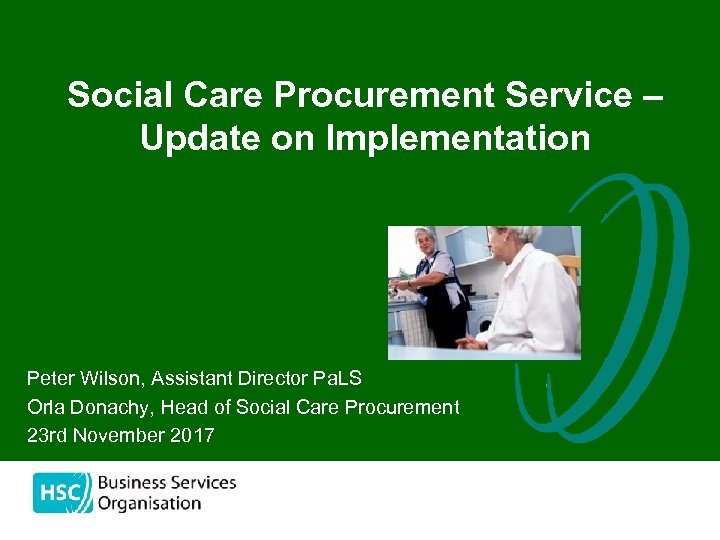 Social Care Procurement Service – Update on Implementation

Peter Wilson, Assistant Director PaLS
Orla Donachy, Head of Social Care Procurement
23rd November 2017

HSC Business Services Organisation